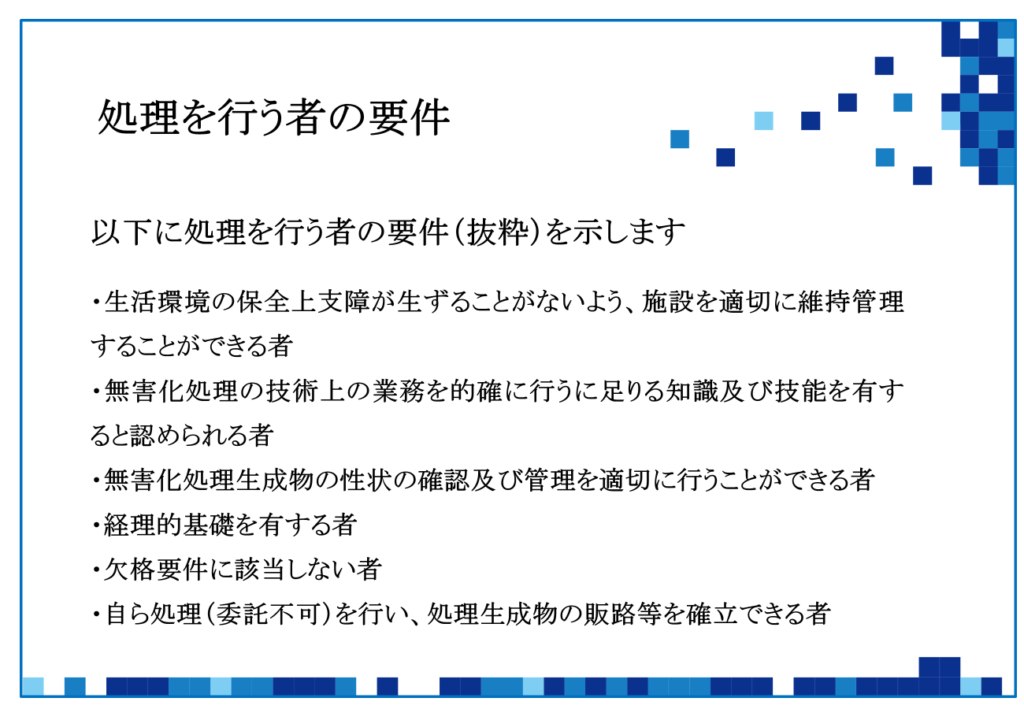 処理を行う者の要件

以下に処理を行う者の要件（抜粋）を示します

・生活環境の保全上支障が生ずることがないよう、施設を適切に維持管理することができる者
・無害化処理の技術上の業務を的確に行うに足りる知識及び技能を有すると認められる者
・無害化処理生成物の性状の確認及び管理を適切に行うことができる者
・経理的基礎を有する者
・欠格要件に該当しない者
・自ら処理（委託不可）を行い、処理生成物の販路等を確立できる者